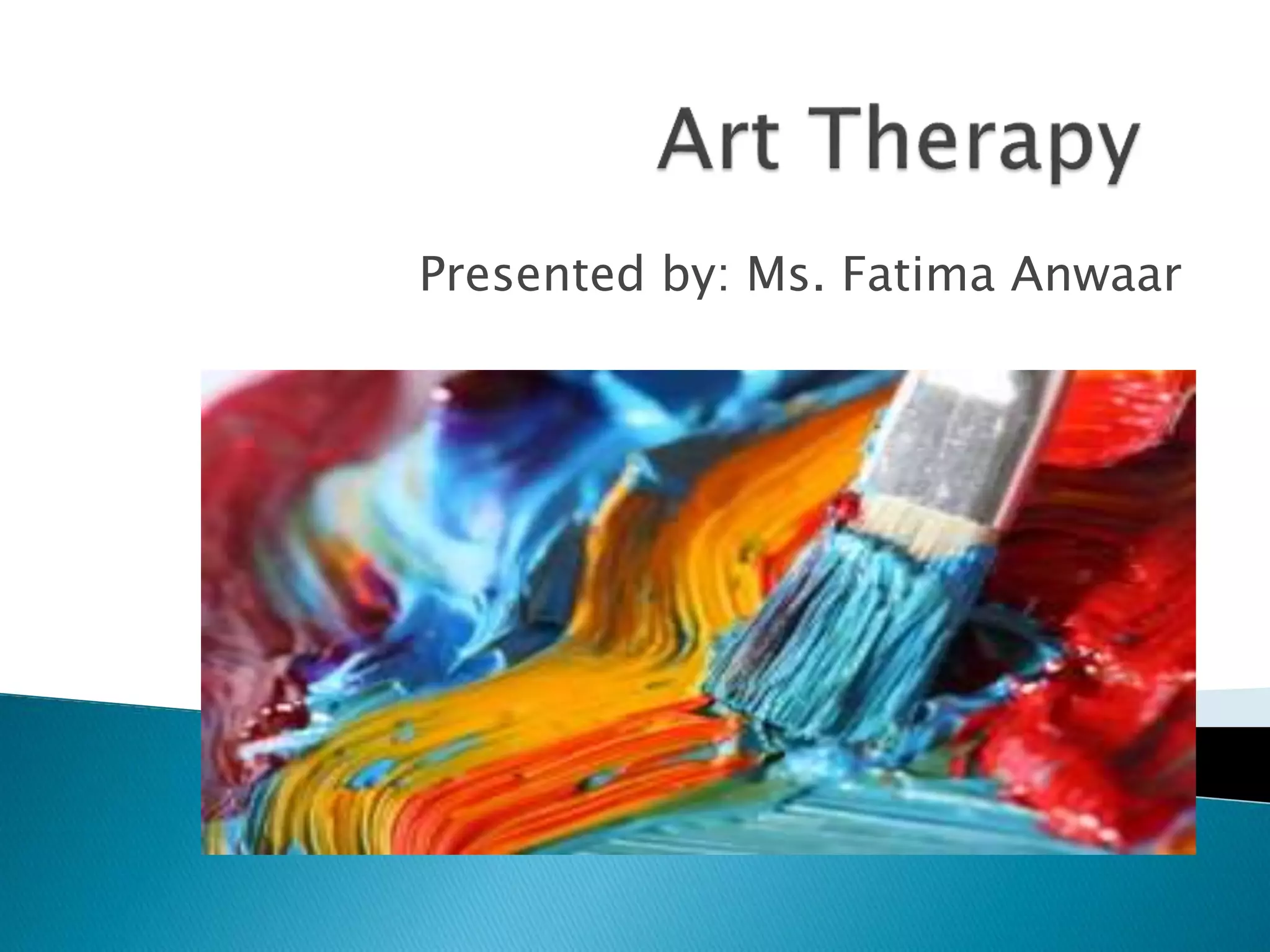 Art Therapy

Presented by: Ms. Fatima Anwaar